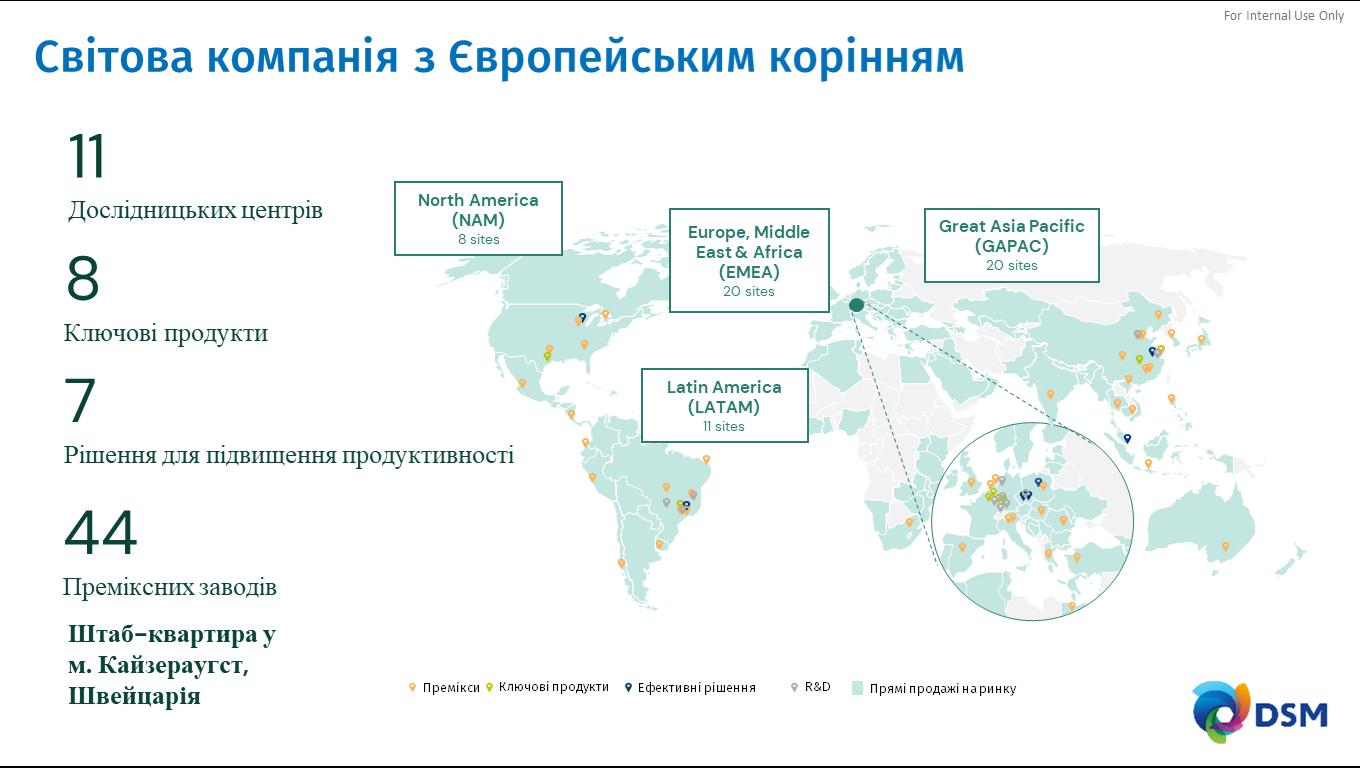 For Internal Use Only

Світова компанія з Європейським корінням

11
Дослідницьких центрів

8
Ключові продукти

7
Рішення для підвищення продуктивності

44
Преміксних заводів

Штаб-квартира у м. Кайзераугст, Швейцарія

North America (NAM)
8 sites

Europe, Middle East & Africa (EMEA)
20 sites

Great Asia Pacific (GAPAC)
20 sites

Latin America (LATAM)
11 sites

Премікси Ключові продукти Ефективні рішення R&D Прямі продажі на ринку

DSM